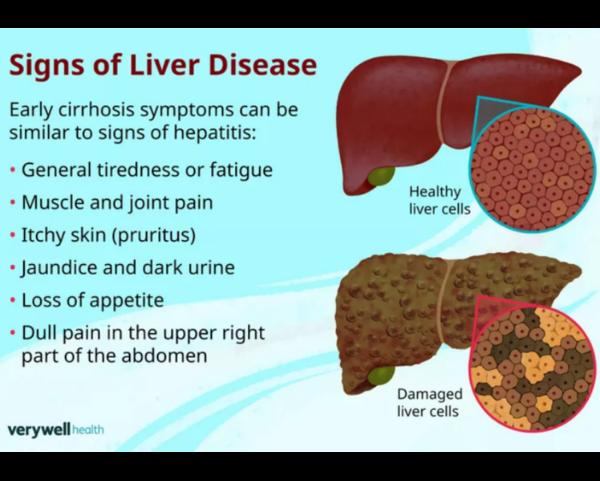 Signs of Liver Disease

Early cirrhosis symptoms can be similar to signs of hepatitis:

• General tiredness or fatigue
• Muscle and joint pain
• Itchy skin (pruritus)
• Jaundice and dark urine
• Loss of appetite
• Dull pain in the upper right part of the abdomen

Healthy liver cells

Damaged liver cells

verywell health